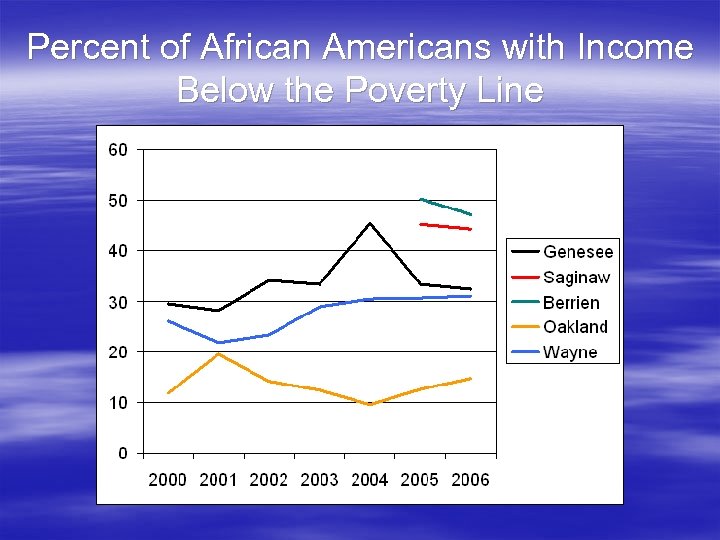 Percent of African Americans with Income Below the Poverty Line

60
50
40
30
20
10
0

2000 2001 2002 2003 2004 2005 2006

Genesee
Saginaw
Berrien
Oakland
Wayne